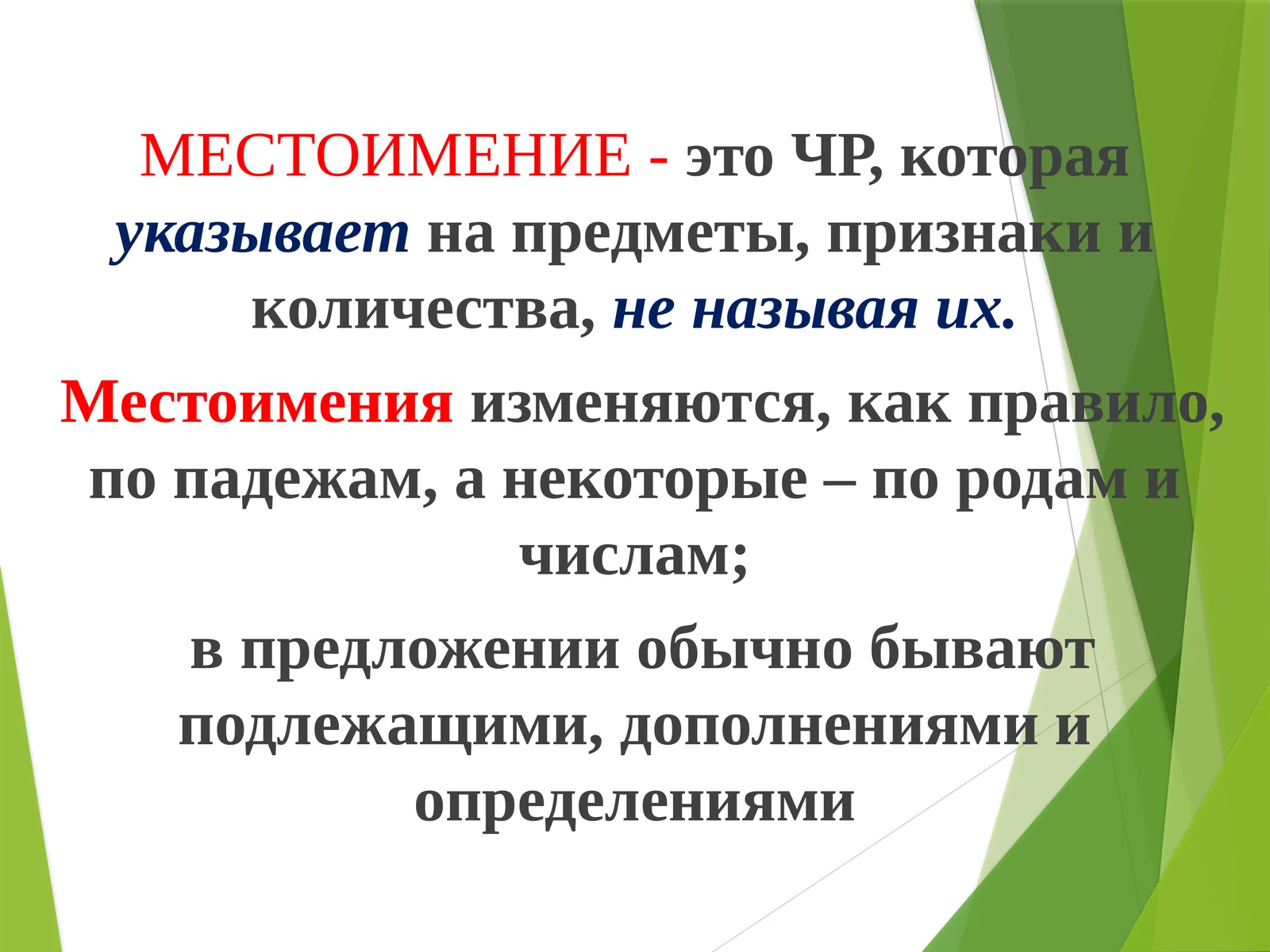 МЕСТОИМЕНИЕ - это ЧР, которая указывает на предметы, признаки и количества, не называя их.

Местоимения изменяются, как правило, по падежам, а некоторые – по родам и числам;

в предложении обычно бывают подлежащими, дополнениями и определениями